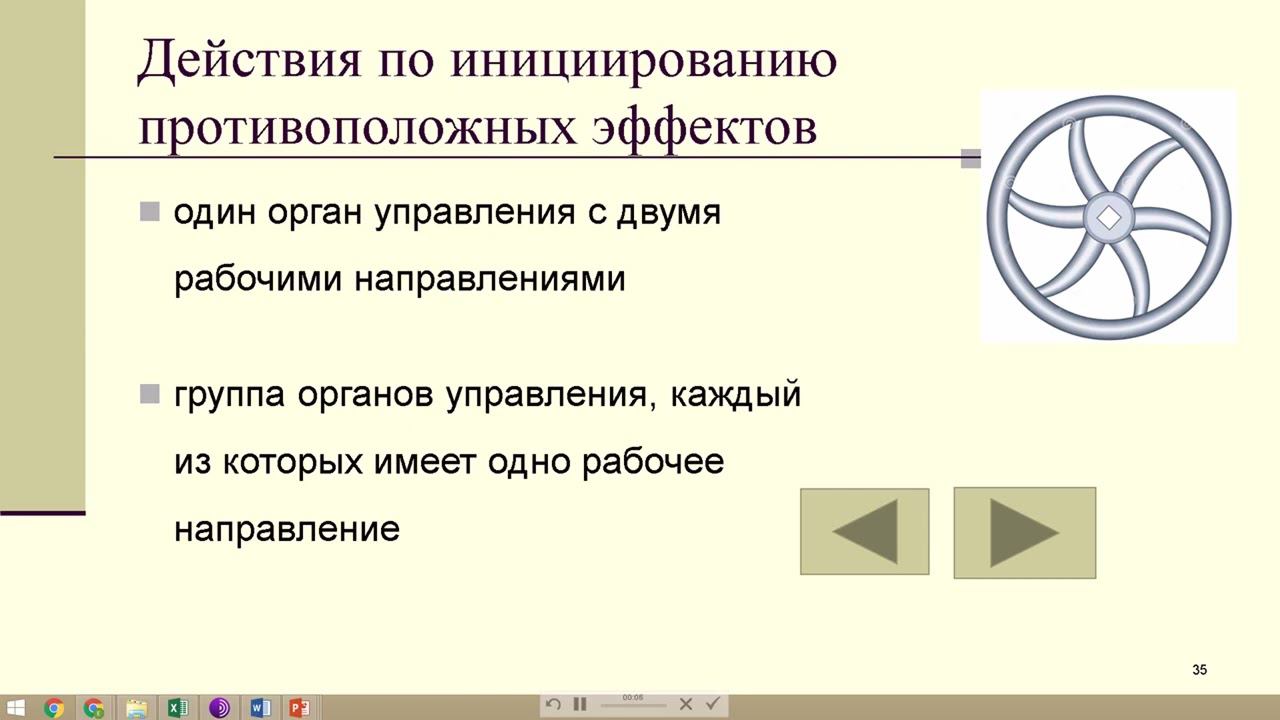 Действия по инициированию противоположных эффектов

один орган управления с двумя рабочими направлениями

группа органов управления, каждый из которых имеет одно рабочее направление

35

00:05